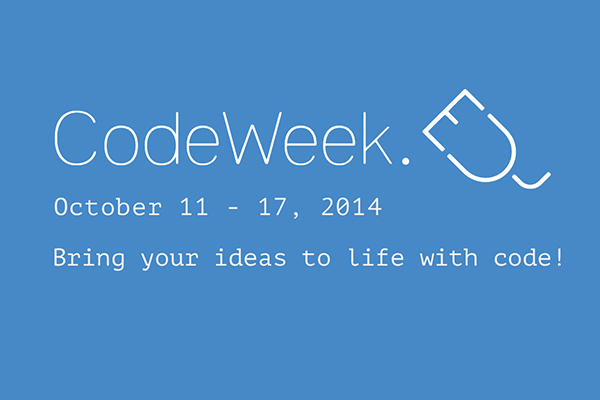 CodeWeek.EU

October 11 - 17, 2014

Bring your ideas to life with code!